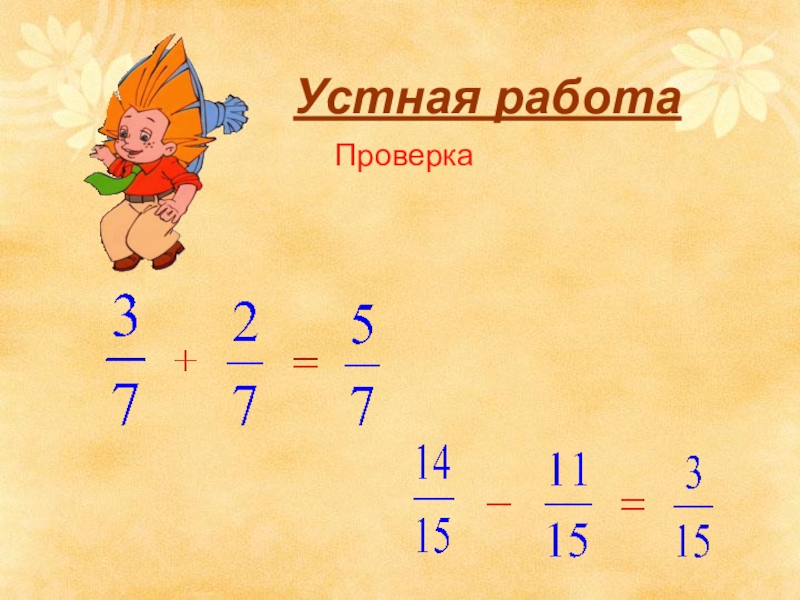 Устная работа

Проверка

$\frac{3}{7} + \frac{2}{7} = \frac{5}{7}$

$\frac{14}{15} - \frac{11}{15} = \frac{3}{15}$